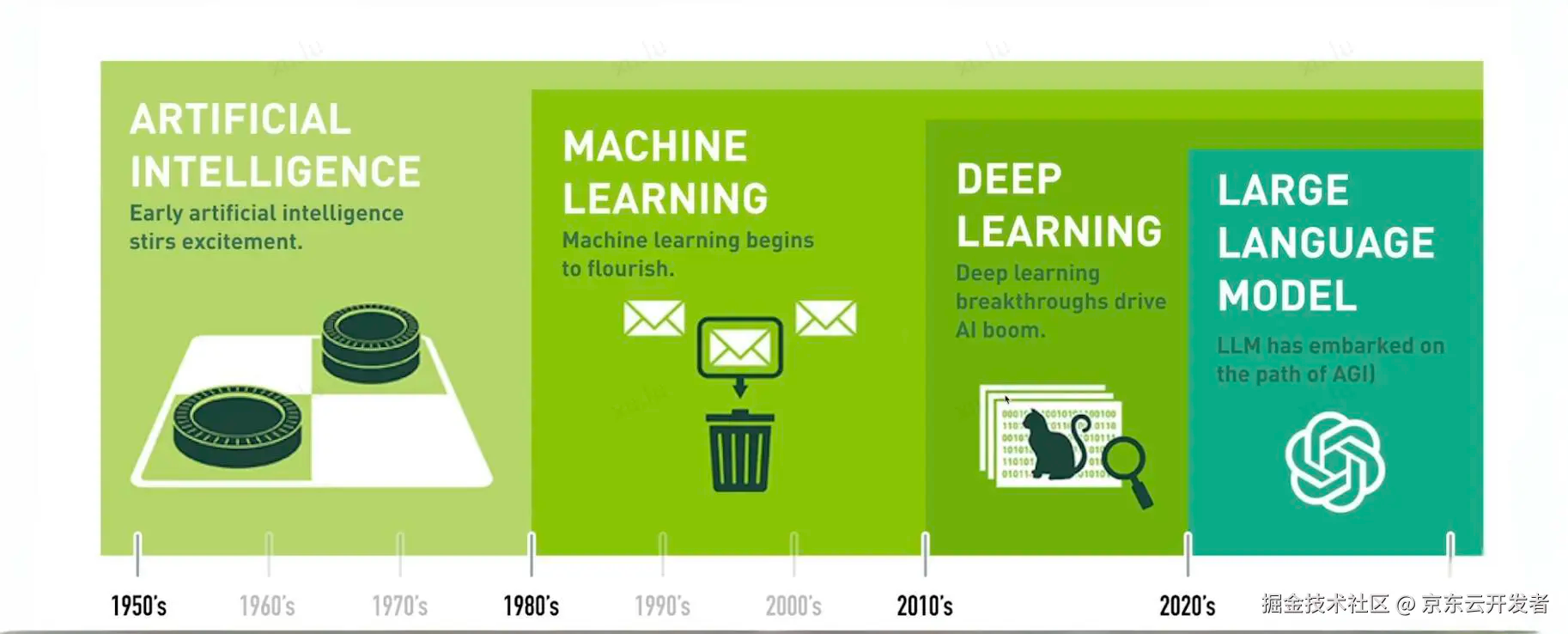 ARTIFICIAL INTELLIGENCE
Early artificial intelligence stirs excitement.

MACHINE LEARNING
Machine learning begins to flourish.

DEEP LEARNING
Deep learning breakthroughs drive AI boom.

LARGE LANGUAGE MODEL
LLM has embarked on the path of AGI)

1950's 1960's 1970's 1980's 1990's 2000's 2010's 2020's

掘金技术社区 @ 京东云开发者